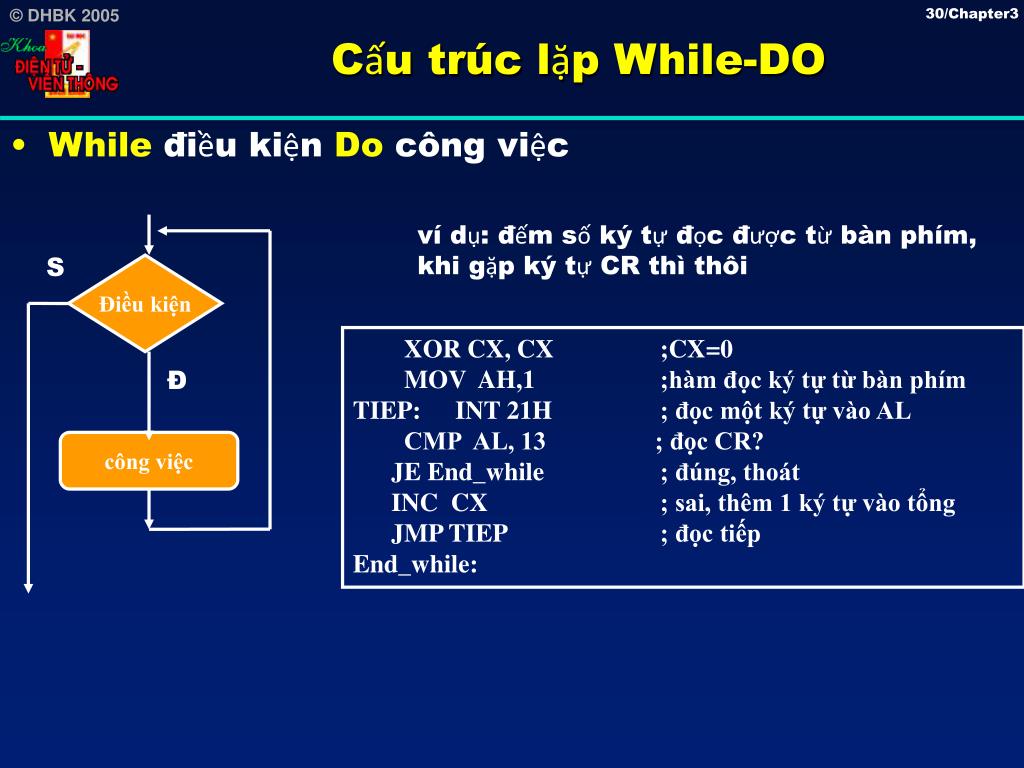 © DHBK 2005

30/Chapter3

Khoa ĐIỆN TỬ - VIỄN THÔNG

Cấu trúc lặp While-DO

• While điều kiện Do công việc

S

Điều kiện

Đ

công việc

ví dụ: đếm số ký tự đọc được từ bàn phím, khi gặp ký tự CR thì thôi

XOR CX, CX ;CX=0
MOV AH,1 ;hàm đọc ký tự từ bàn phím
TIEP: INT 21H ; đọc một ký tự vào AL
CMP AL, 13 ; đọc CR?
JE End_while ; đúng, thoát
INC CX ; sai, thêm 1 ký tự vào tổng
JMP TIEP ; đọc tiếp
End_while: